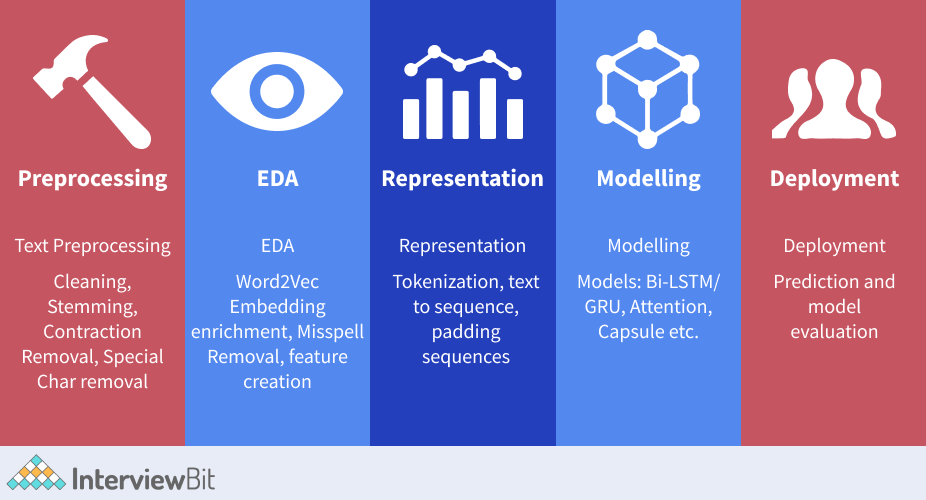 Preprocessing

Text Preprocessing

Cleaning, Stemming, Contraction Removal, Special Char removal

EDA

EDA

Word2Vec Embedding enrichment, Misspell Removal, feature creation

Representation

Representation

Tokenization, text to sequence, padding sequences

Modelling

Modelling

Models: Bi-LSTM/ GRU, Attention, Capsule etc.

Deployment

Deployment

Prediction and model evaluation

InterviewBit